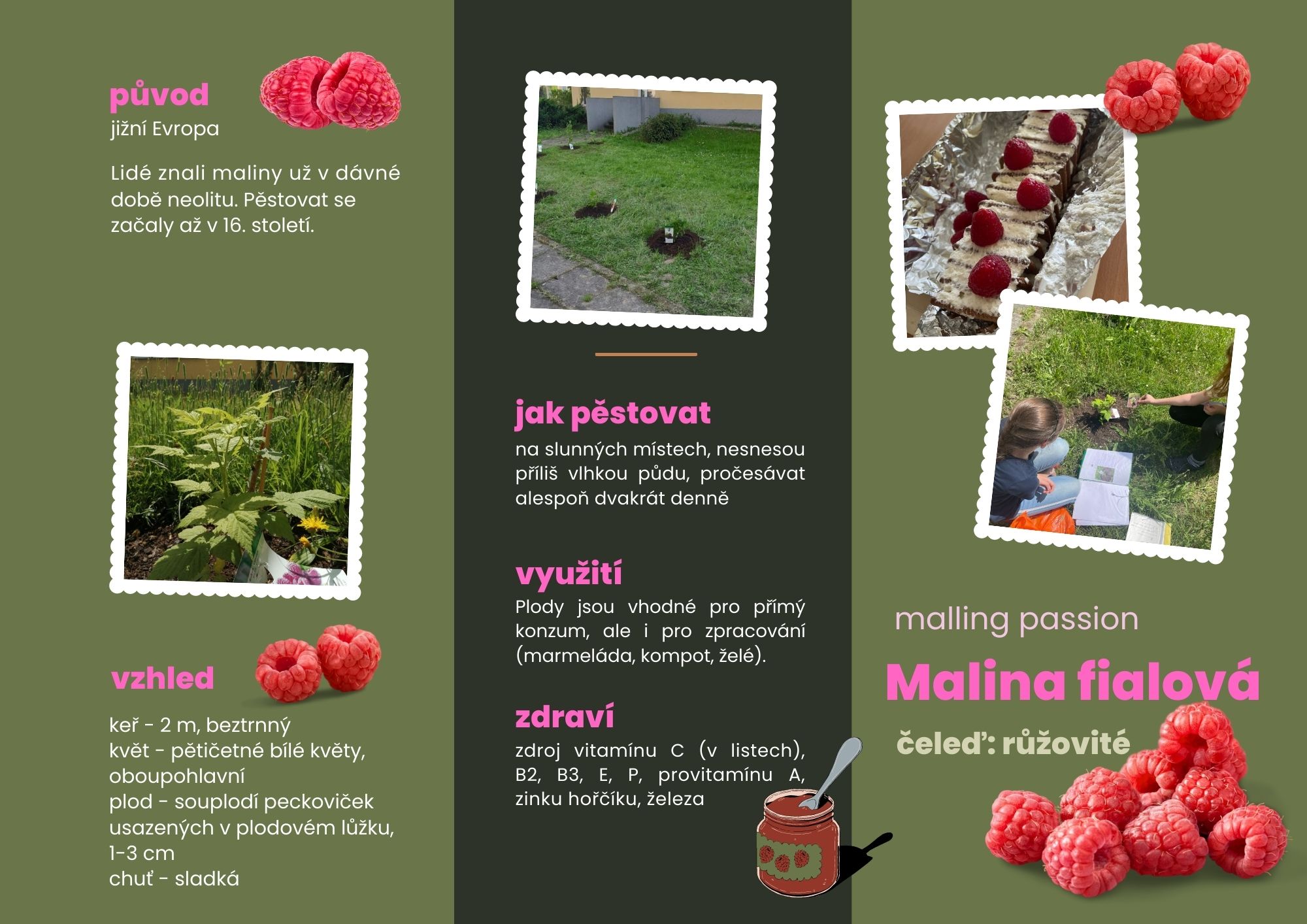 původ
jižní Evropa

Lidé znali maliny už v dávné době neolitu. Pěstovat se začaly až v 16. století.

vzhled

keř - 2 m, beztrnný
květ - pětičetné bílé květy, oboupohlavní
plod - souplodí peckoviček usazených v plodovém lůžku, 1-3 cm
chuť - sladká

jak pěstovat
na slunných místech, nesnesou příliš vlhkou půdu, pročesávat alespoň dvakrát denně

využití
Plody jsou vhodné pro přímý konzum, ale i pro zpracování (marmeláda, kompot, želé).

zdraví
zdroj vitamínu C (v listech), B2, B3, E, P, provitamínu A, zinku hořčíku, železa

malling passion
Malina fialová
čeleď: růžovité